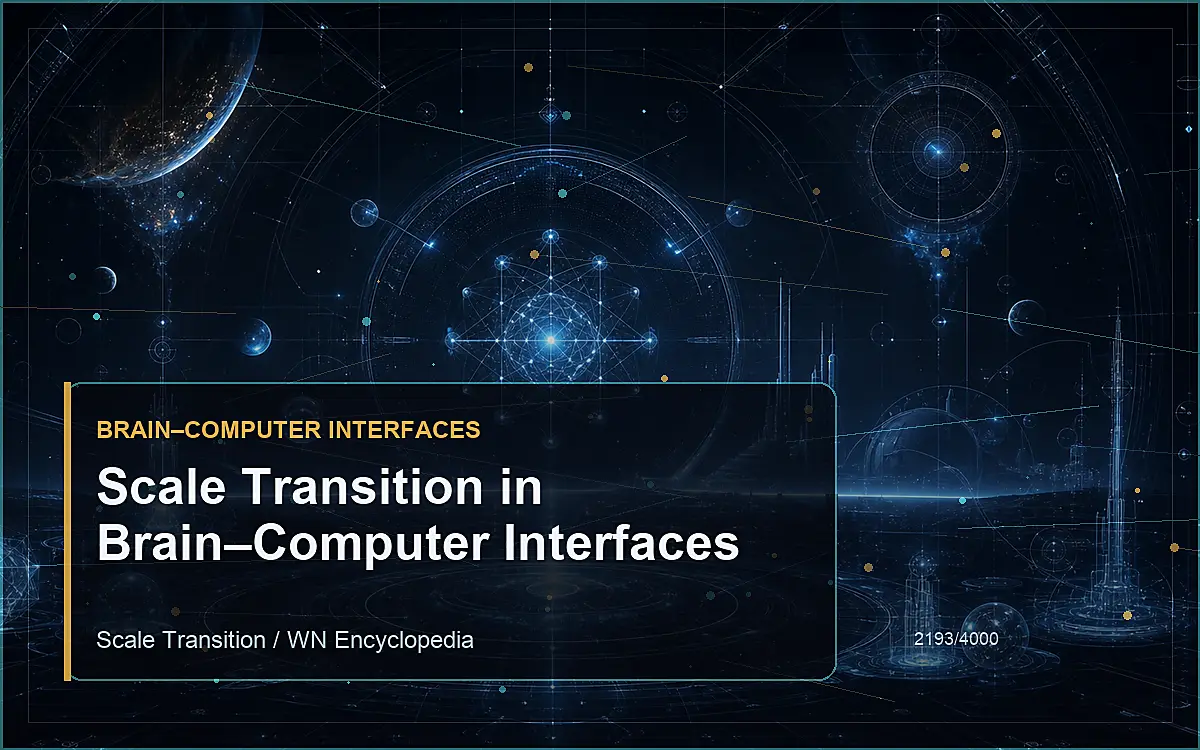 BRAIN–COMPUTER INTERFACES

Scale Transition in Brain–Computer Interfaces

Scale Transition / WN Encyclopedia

2193/4000